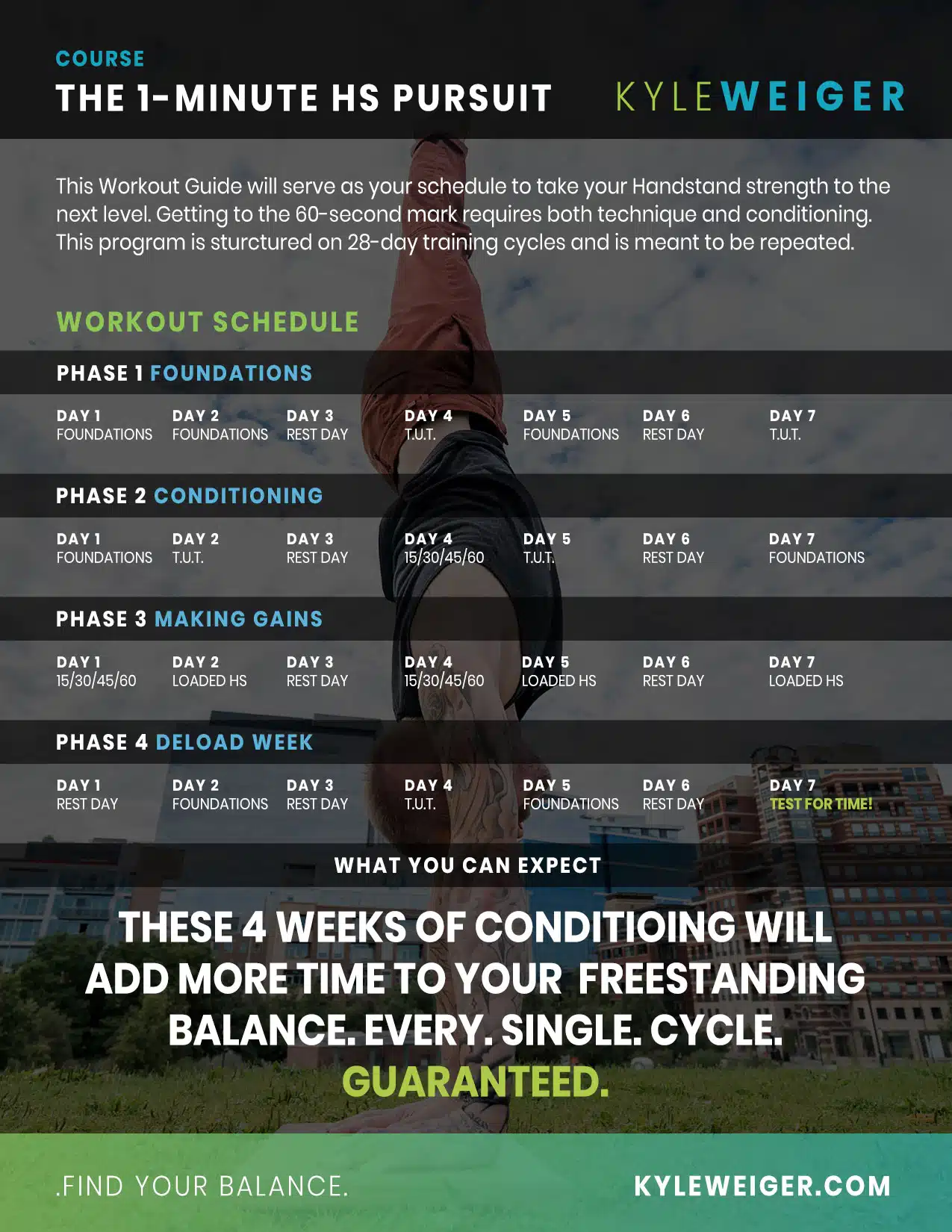 COURSE
THE 1-MINUTE HS PURSUIT

KYLEWEIGER

This Workout Guide will serve as your schedule to take your Handstand strength to the next level. Getting to the 60-second mark requires both technique and conditioning. This program is sturctured on 28-day training cycles and is meant to be repeated.

WORKOUT SCHEDULE

PHASE 1 FOUNDATIONS

| DAY 1 | DAY 2 | DAY 3 | DAY 4 | DAY 5 | DAY 6 | DAY 7 |
|---|---|---|---|---|---|---|
| FOUNDATIONS | FOUNDATIONS | REST DAY | T.U.T. | FOUNDATIONS | REST DAY | T.U.T. |

PHASE 2 CONDITIONING

| DAY 1 | DAY 2 | DAY 3 | DAY 4 | DAY 5 | DAY 6 | DAY 7 |
|---|---|---|---|---|---|---|
| FOUNDATIONS | T.U.T. | REST DAY | 15/30/45/60 | T.U.T. | REST DAY | FOUNDATIONS |

PHASE 3 MAKING GAINS

| DAY 1 | DAY 2 | DAY 3 | DAY 4 | DAY 5 | DAY 6 | DAY 7 |
|---|---|---|---|---|---|---|
| 15/30/45/60 | LOADED HS | REST DAY | 15/30/45/60 | LOADED HS | REST DAY | LOADED HS |

PHASE 4 DELOAD WEEK

| DAY 1 | DAY 2 | DAY 3 | DAY 4 | DAY 5 | DAY 6 | DAY 7 |
|---|---|---|---|---|---|---|
| REST DAY | FOUNDATIONS | REST DAY | T.U.T. | FOUNDATIONS | REST DAY | TEST FOR TIME! |

WHAT YOU CAN EXPECT

THESE 4 WEEKS OF CONDITIOING WILL ADD MORE TIME TO YOUR FREESTANDING BALANCE. EVERY. SINGLE. CYCLE. GUARANTEED.

.FIND YOUR BALANCE.

KYLEWEIGER.COM